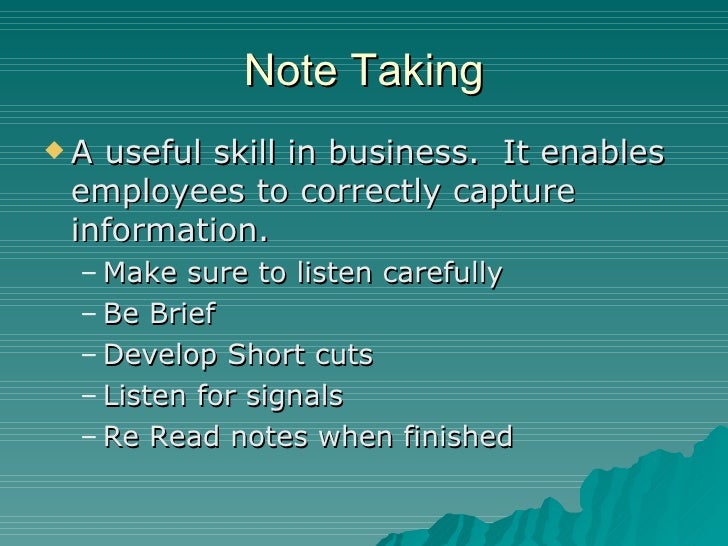 Note Taking

◆ A useful skill in business.  It enables employees to correctly capture information.

– Make sure to listen carefully
– Be Brief
– Develop Short cuts
– Listen for signals
– Re Read notes when finished